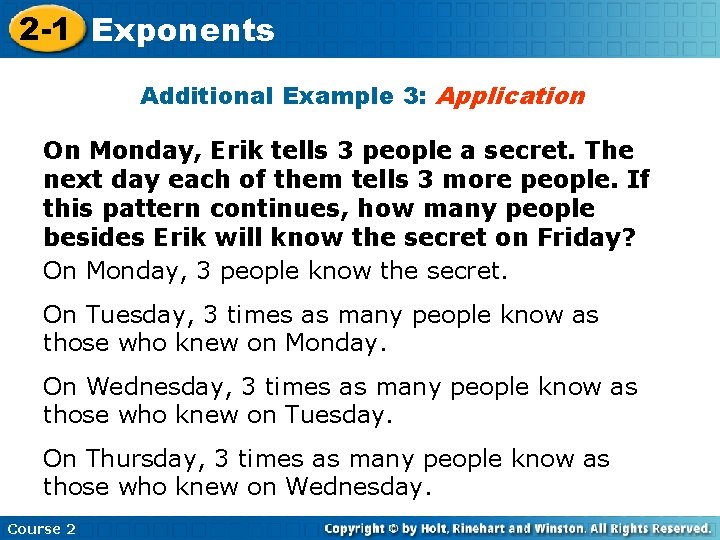 2-1 Exponents

Additional Example 3: Application

On Monday, Erik tells 3 people a secret. The next day each of them tells 3 more people. If this pattern continues, how many people besides Erik will know the secret on Friday?

On Monday, 3 people know the secret.

On Tuesday, 3 times as many people know as those who knew on Monday.

On Wednesday, 3 times as many people know as those who knew on Tuesday.

On Thursday, 3 times as many people know as those who knew on Wednesday.

Course 2

Copyright © by Holt, Rinehart and Winston. All Rights Reserved.